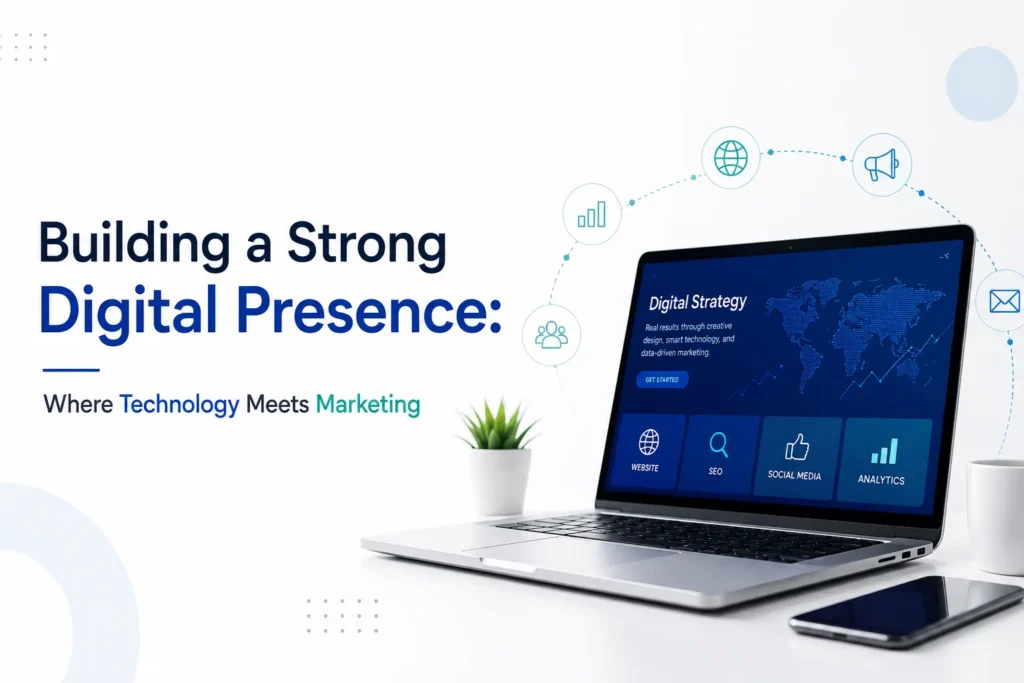 Building a Strong Digital Presence:

Where Technology Meets Marketing

Digital Strategy

Real results through creative design, smart technology, and data-driven marketing.

GET STARTED

WEBSITE

SEO

SOCIAL MEDIA

ANALYTICS